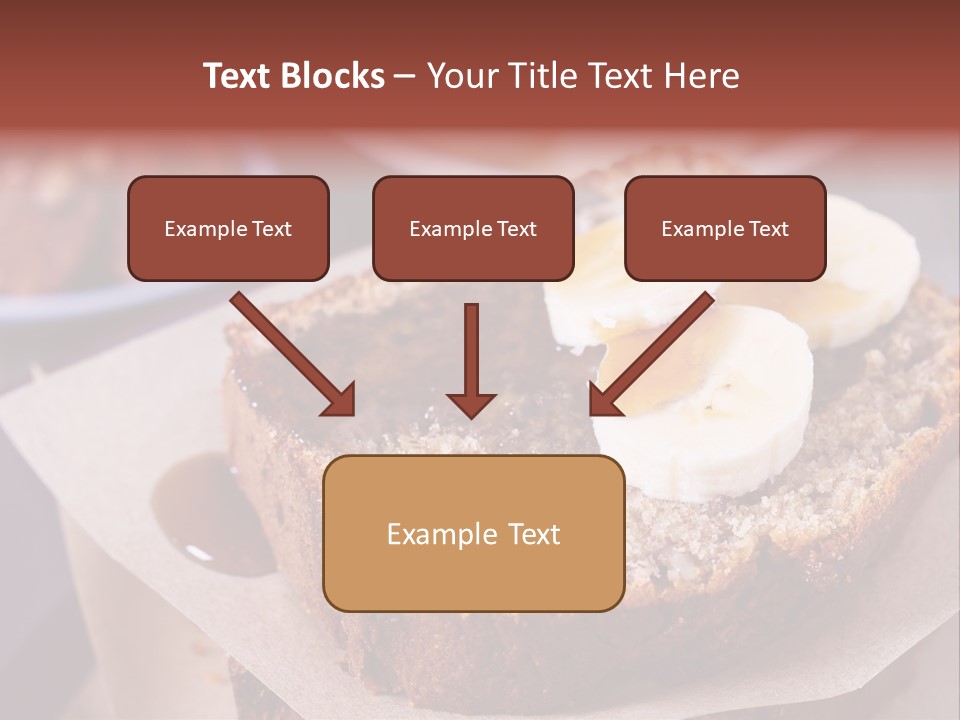 Text Blocks – Your Title Text Here

Example Text

Example Text

Example Text

Example Text